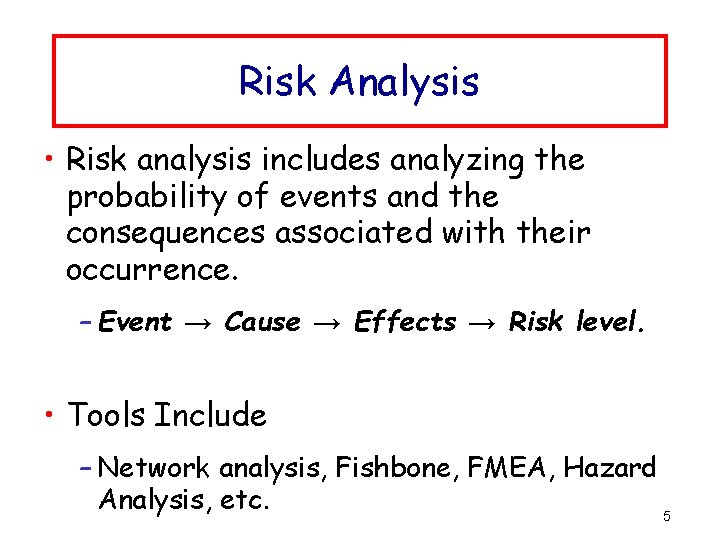 Risk Analysis

• Risk analysis includes analyzing the probability of events and the consequences associated with their occurrence.

– Event → Cause → Effects → Risk level.

• Tools Include

– Network analysis, Fishbone, FMEA, Hazard Analysis, etc.

5